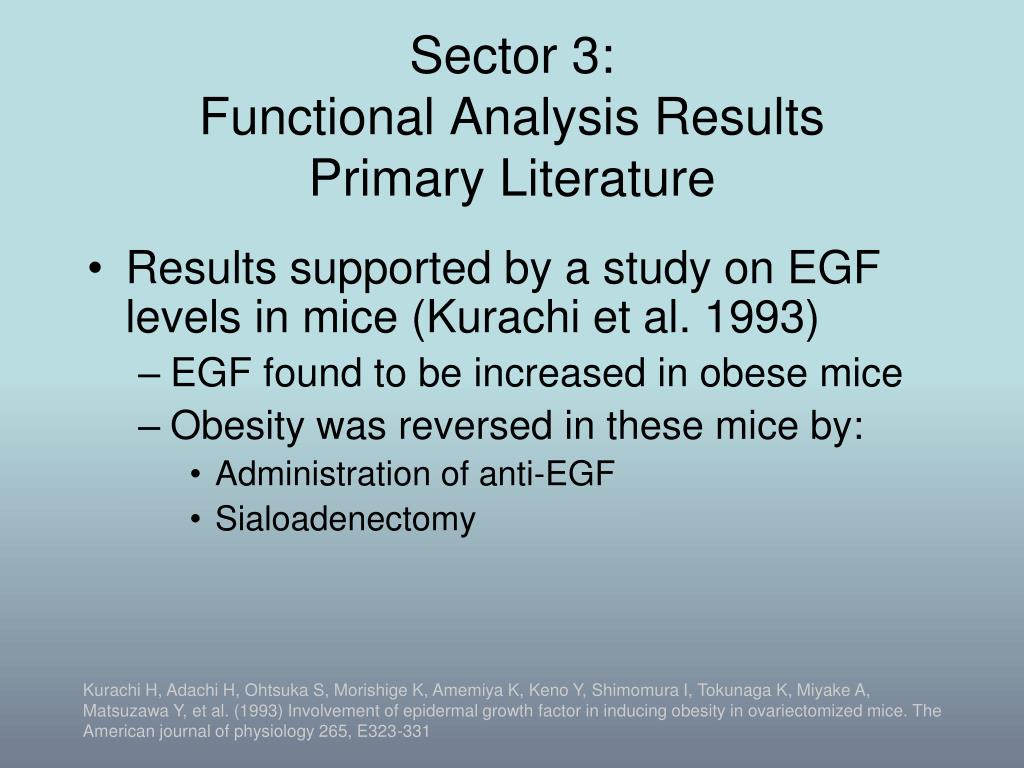 Sector 3:
Functional Analysis Results
Primary Literature

• Results supported by a study on EGF levels in mice (Kurachi et al. 1993)
– EGF found to be increased in obese mice
– Obesity was reversed in these mice by:
• Administration of anti-EGF
• Sialoadenectomy

Kurachi H, Adachi H, Ohtsuka S, Morishige K, Amemiya K, Keno Y, Shimomura I, Tokunaga K, Miyake A, Matsuzawa Y, et al. (1993) Involvement of epidermal growth factor in inducing obesity in ovariectomized mice. The American journal of physiology 265, E323-331